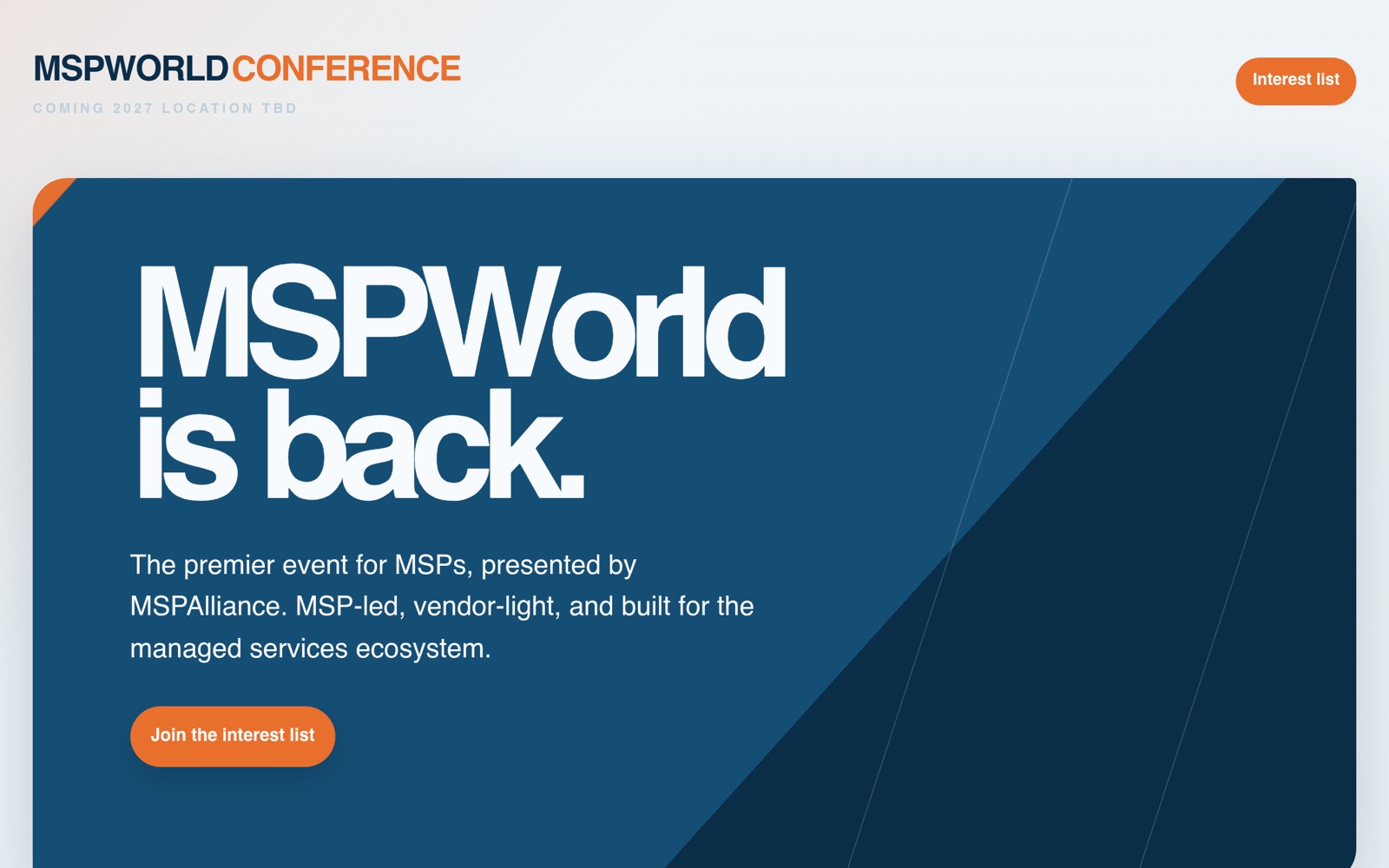 MSPWORLD CONFERENCE
COMING 2027 LOCATION TBD

Interest list

MSPWorld is back.

The premier event for MSPs, presented by MSPAlliance. MSP-led, vendor-light, and built for the managed services ecosystem.

Join the interest list